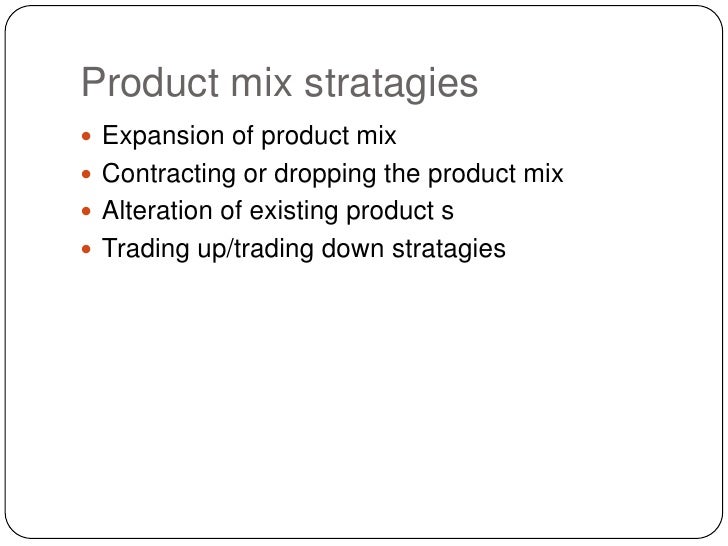 Product mix stratagies

- Expansion of product mix
- Contracting or dropping the product mix
- Alteration of existing product s
- Trading up/trading down stratagies